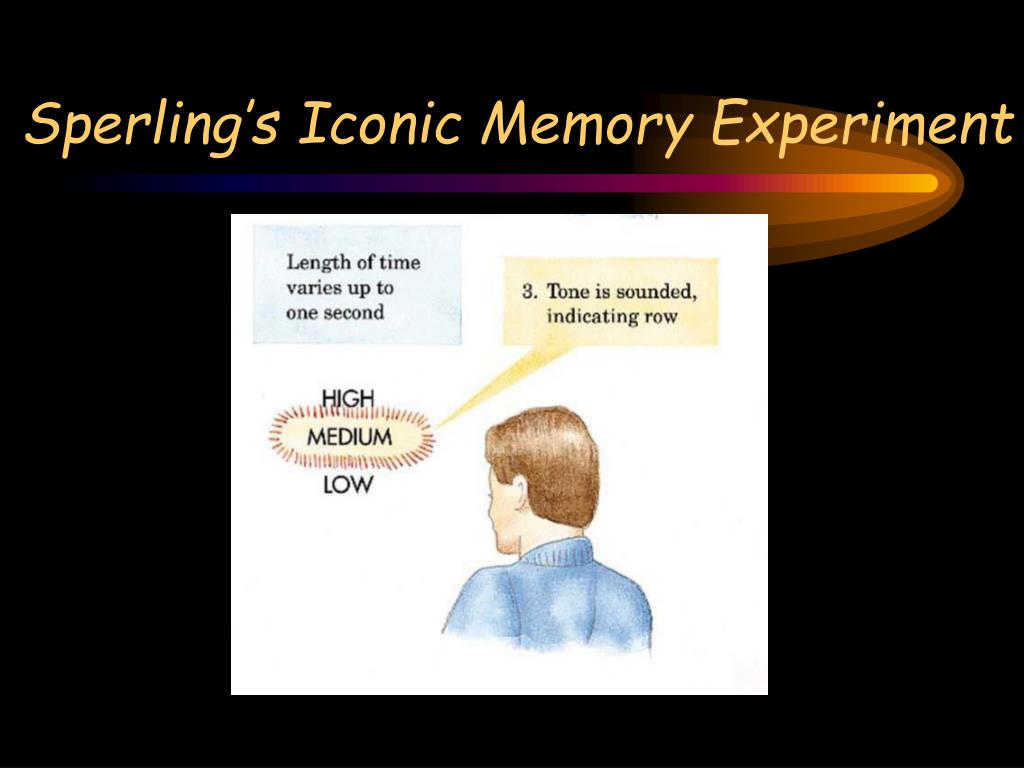 Sperling's Iconic Memory Experiment

Length of time varies up to one second

3. Tone is sounded, indicating row

HIGH
MEDIUM
LOW